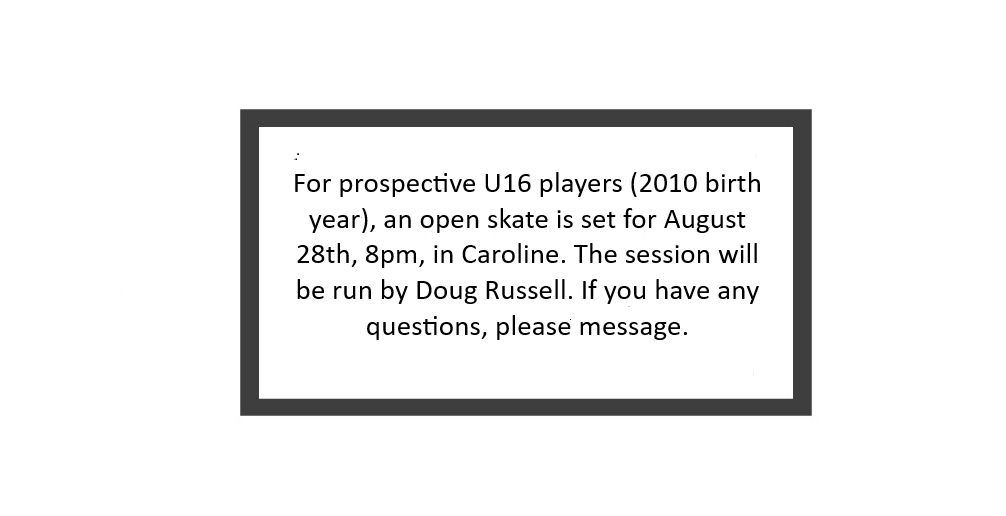 For prospective U16 players (2010 birth year), an open skate is set for August 28th, 8pm, in Caroline. The session will be run by Doug Russell. If you have any questions, please message.